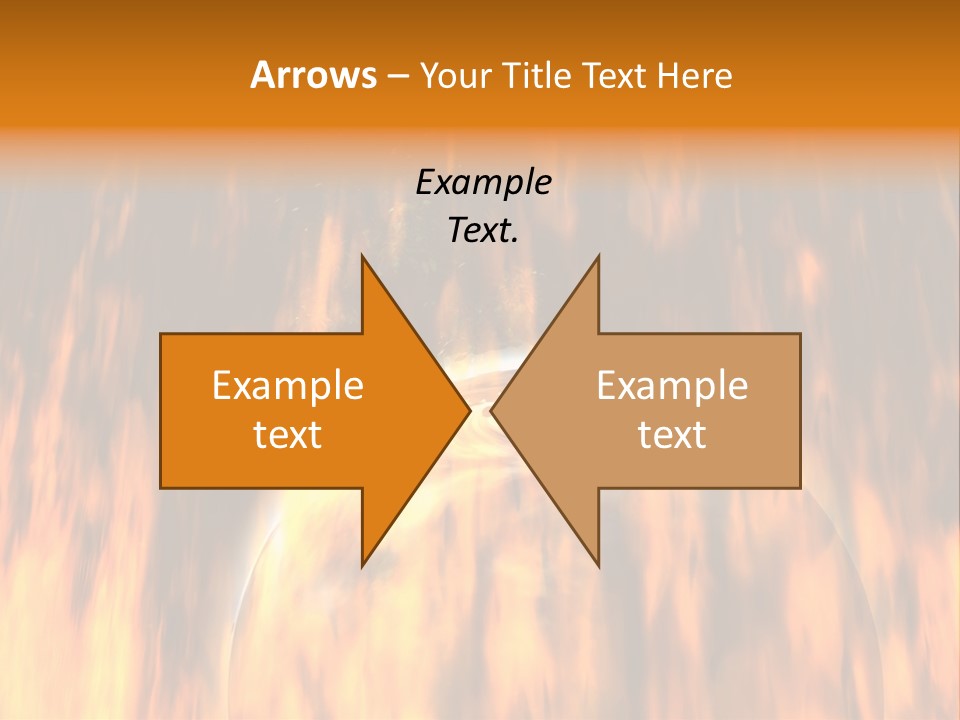 Arrows – Your Title Text Here

Example Text.

Example text

Example text